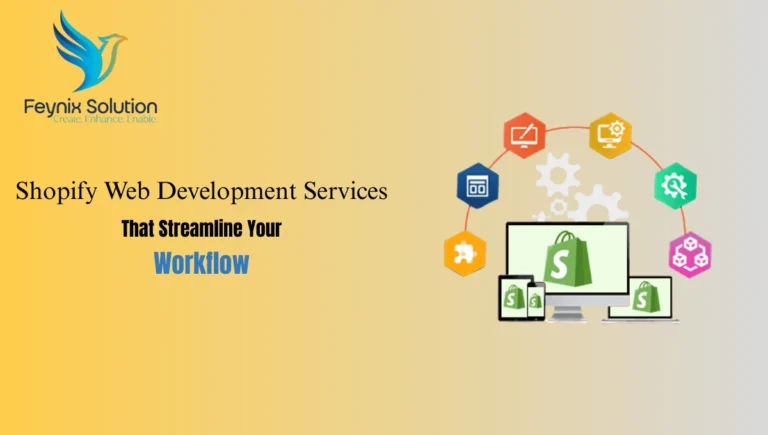 Feynix Solution
Create. Enhance. Enable.

Shopify Web Development Services

That Streamline Your

Workflow